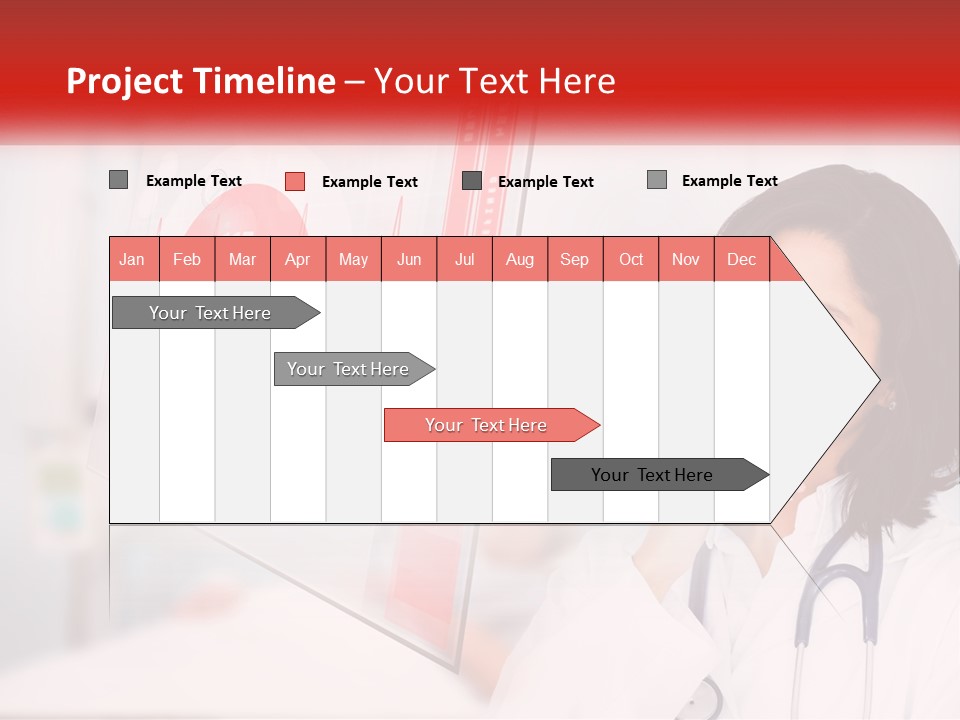 Project Timeline – Your Text Here

Example Text
Example Text
Example Text
Example Text

| Jan | Feb | Mar | Apr | May | Jun | Jul | Aug | Sep | Oct | Nov | Dec |
|---|---|---|---|---|---|---|---|---|---|---|---|

Your Text Here

Your Text Here

Your Text Here

Your Text Here